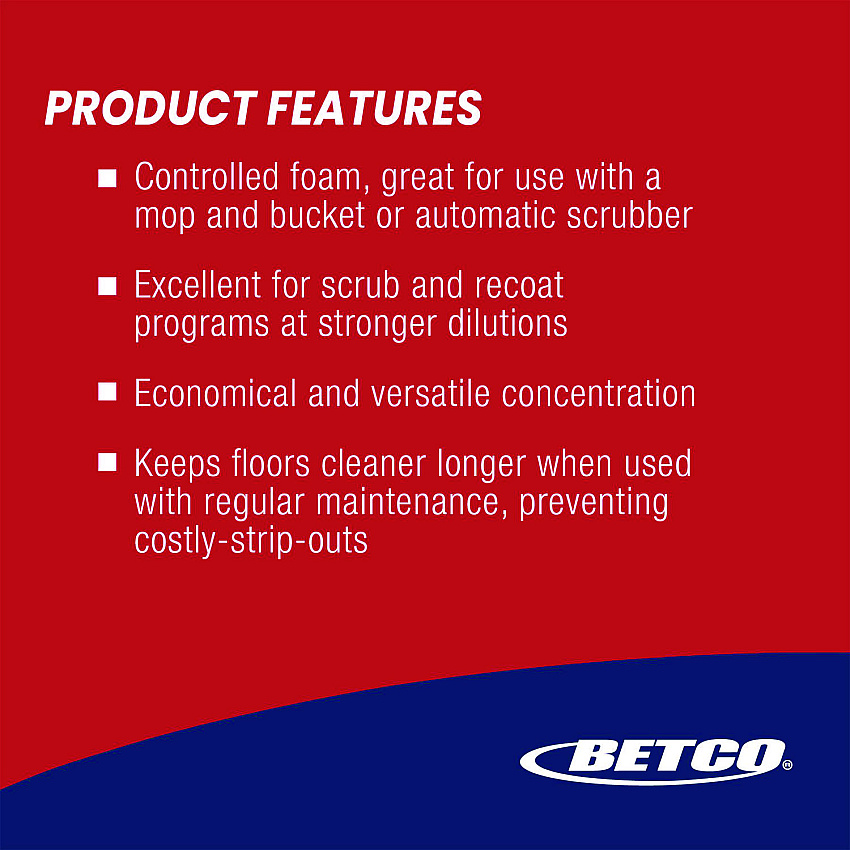 PRODUCT FEATURES

■ Controlled foam, great for use with a mop and bucket or automatic scrubber

■ Excellent for scrub and recoat programs at stronger dilutions

■ Economical and versatile concentration

■ Keeps floors cleaner longer when used with regular maintenance, preventing costly-strip-outs

BETCO®